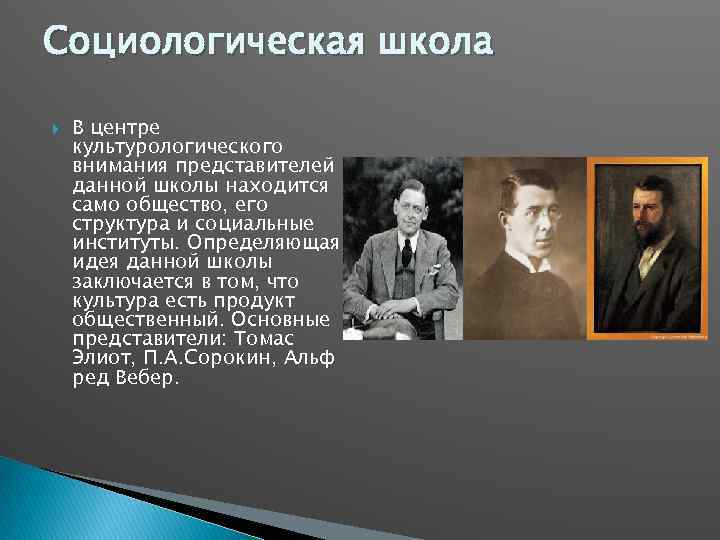 Социологическая школа

В центре культурологического внимания представителей данной школы находится само общество, его структура и социальные институты. Определяющая идея данной школы заключается в том, что культура есть продукт общественный. Основные представители: Томас Элиот, П.А.Сорокин, Альф ред Вебер.